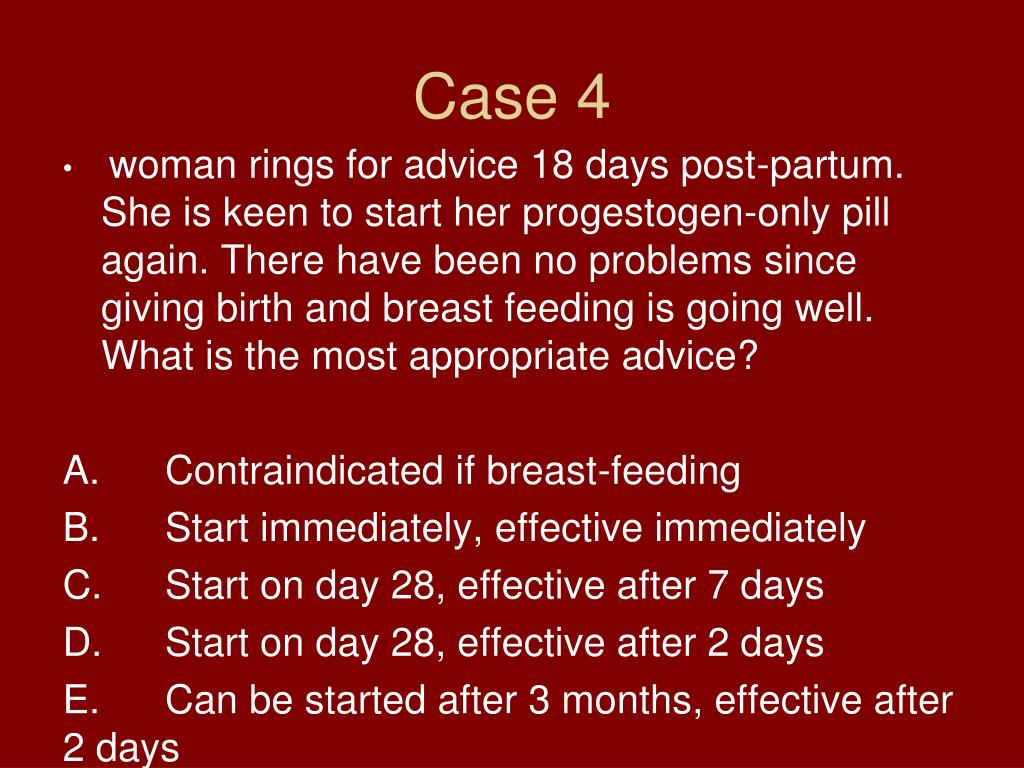 Case 4

• woman rings for advice 18 days post-partum. She is keen to start her progestogen-only pill again. There have been no problems since giving birth and breast feeding is going well. What is the most appropriate advice?

A. Contraindicated if breast-feeding
B. Start immediately, effective immediately
C. Start on day 28, effective after 7 days
D. Start on day 28, effective after 2 days
E. Can be started after 3 months, effective after 2 days